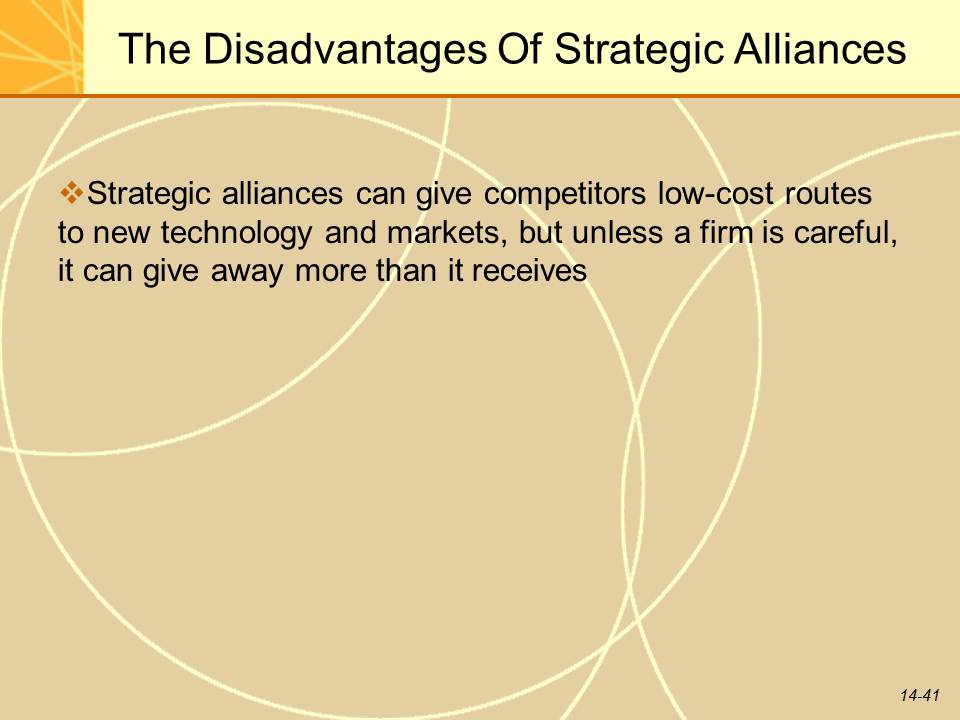 The Disadvantages Of Strategic Alliances

❖Strategic alliances can give competitors low-cost routes to new technology and markets, but unless a firm is careful, it can give away more than it receives

14-41